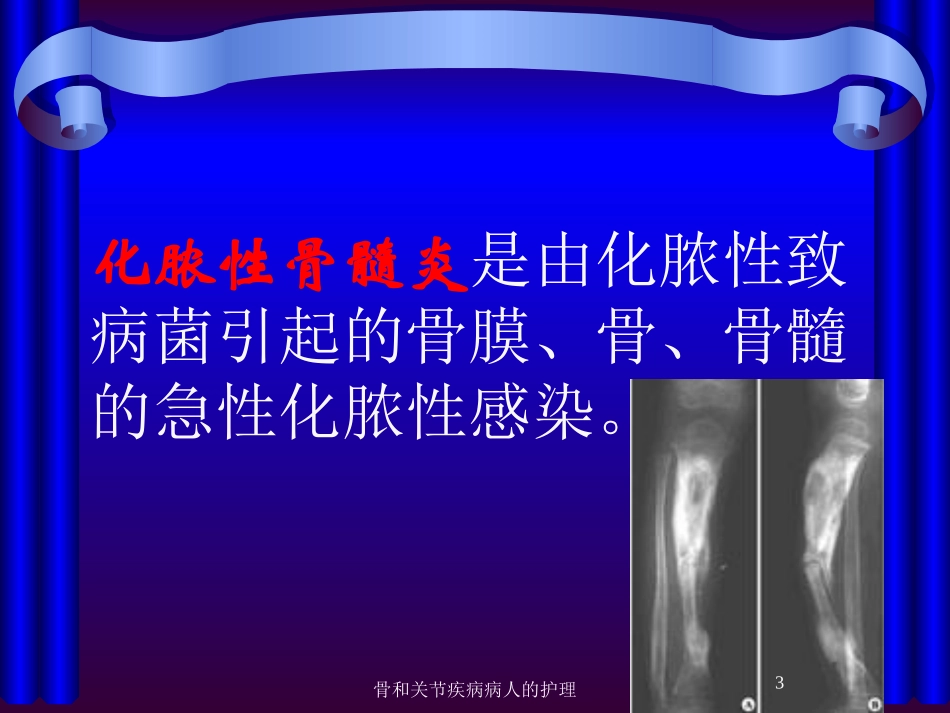 化脓性骨髓炎是由化脓性致病菌引起的骨膜、骨、骨髓的急性化脓性感染。

骨和关节疾病病人的护理

3